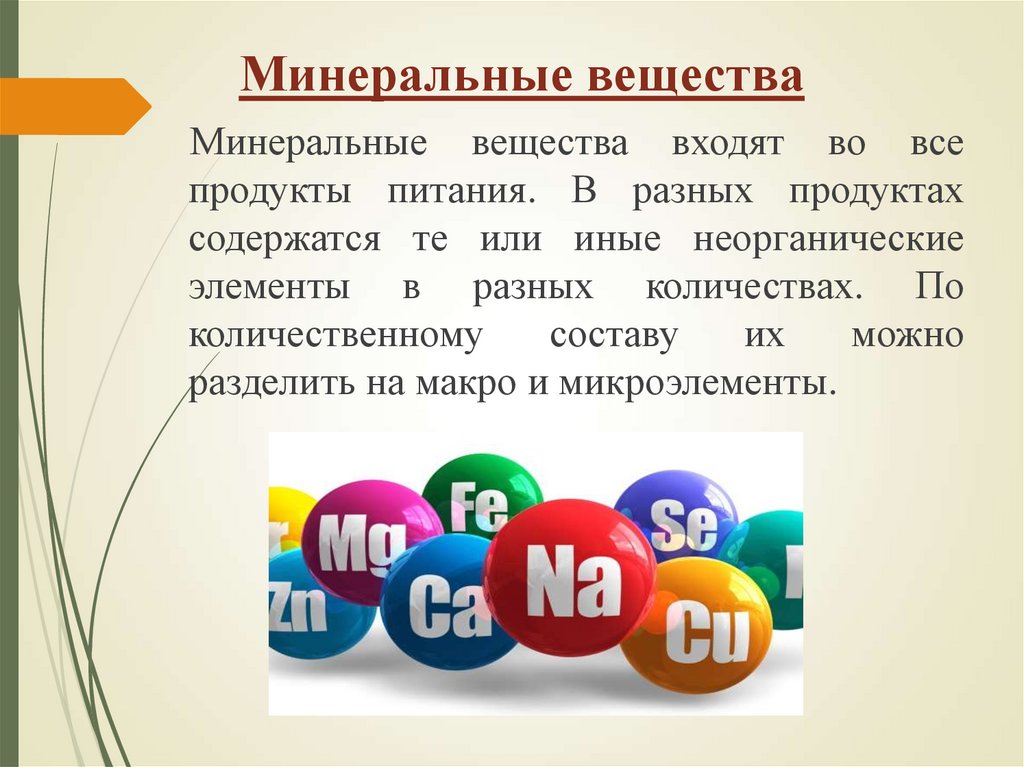 Минеральные вещества

Минеральные вещества входят во все продукты питания. В разных продуктах содержатся те или иные неорганические элементы в разных количествах. По количественному составу их можно разделить на макро и микроэлементы.

Mg Fe Se Zn Ca Na Cu